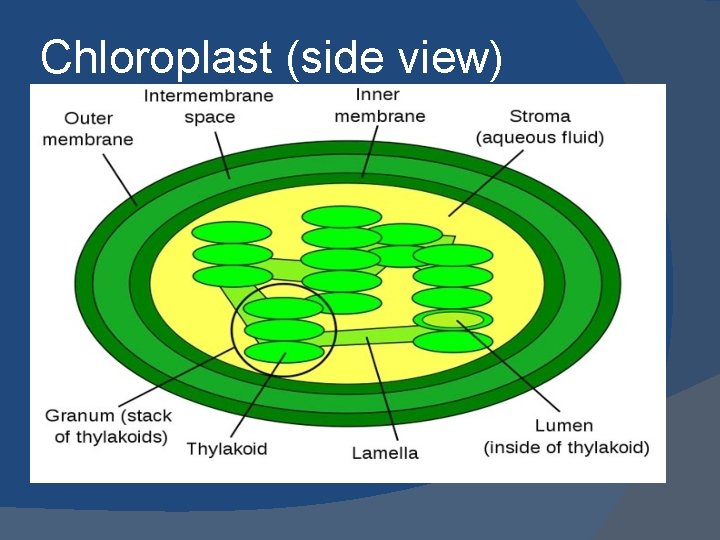 Chloroplast (side view)

Outer membrane

Intermembrane space

Inner membrane

Stroma (aqueous fluid)

Granum (stack of thylakoids)

Thylakoid

Lamella

Lumen (inside of thylakoid)